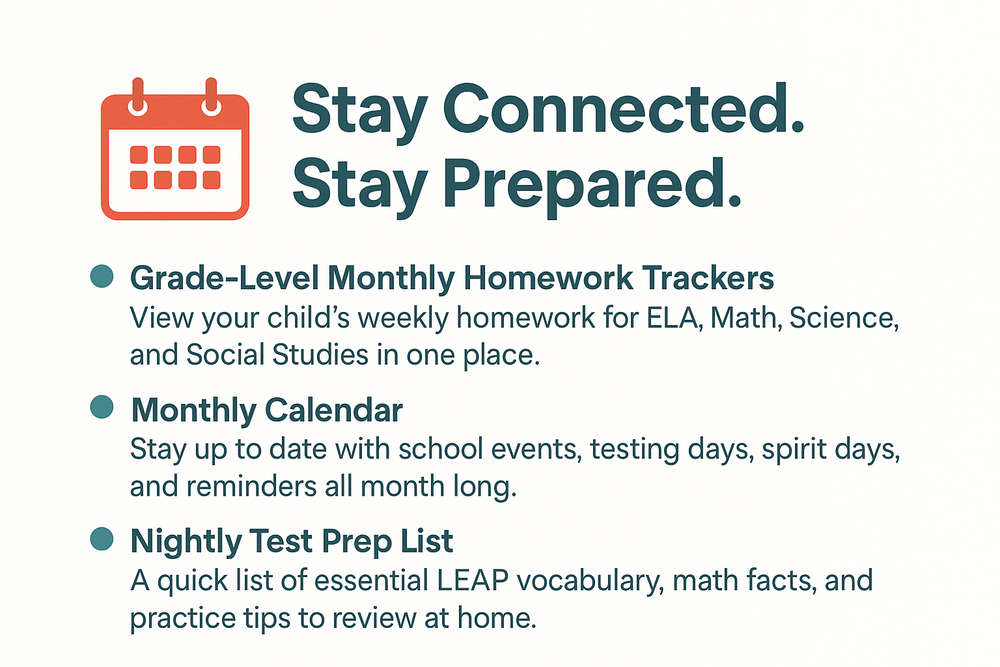 Stay Connected.
Stay Prepared.

Grade-Level Monthly Homework Trackers
View your child's weekly homework for ELA, Math, Science, and Social Studies in one place.

Monthly Calendar
Stay up to date with school events, testing days, spirit days, and reminders all month long.

Nightly Test Prep List
A quick list of essential LEAP vocabulary, math facts, and practice tips to review at home.